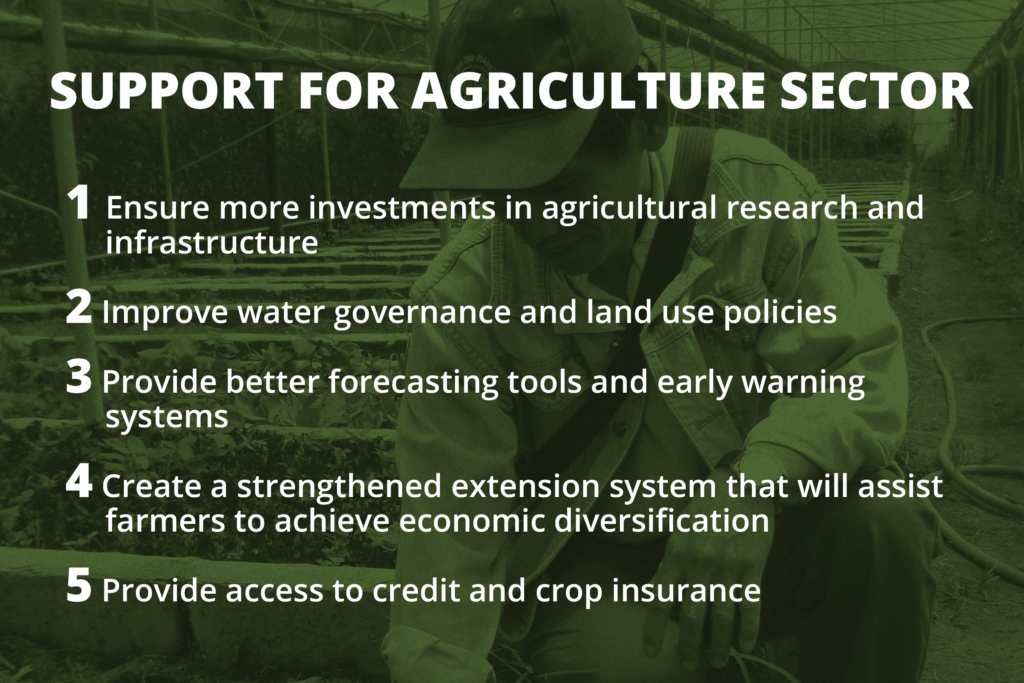 SUPPORT FOR AGRICULTURE SECTOR

1 Ensure more investments in agricultural research and infrastructure

2 Improve water governance and land use policies

3 Provide better forecasting tools and early warning systems

4 Create a strengthened extension system that will assist farmers to achieve economic diversification

5 Provide access to credit and crop insurance